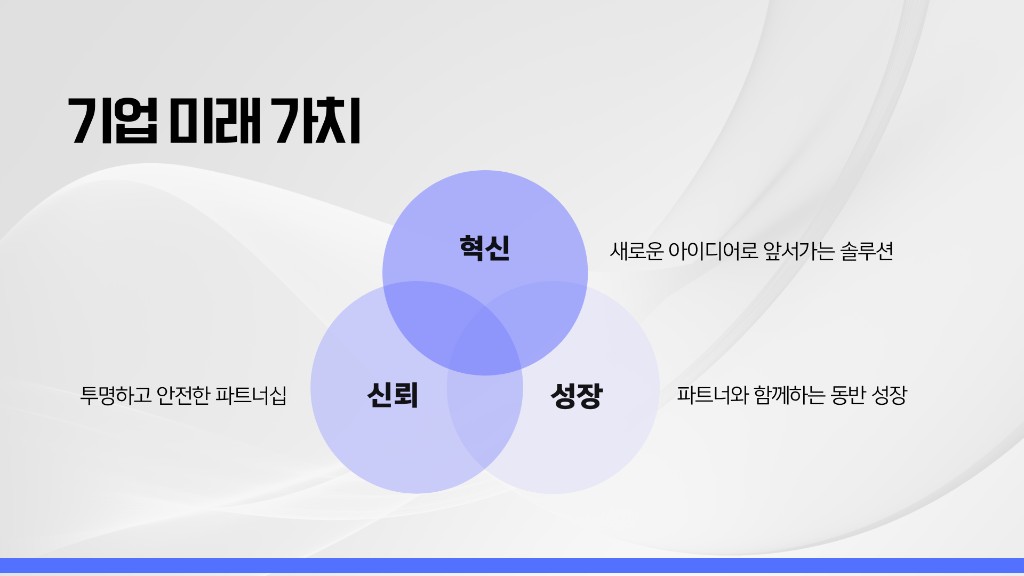 기업 미래 가치

혁신

새로운 아이디어로 앞서가는 솔루션

투명하고 안전한 파트너십

신뢰

성장

파트너와 함께하는 동반 성장